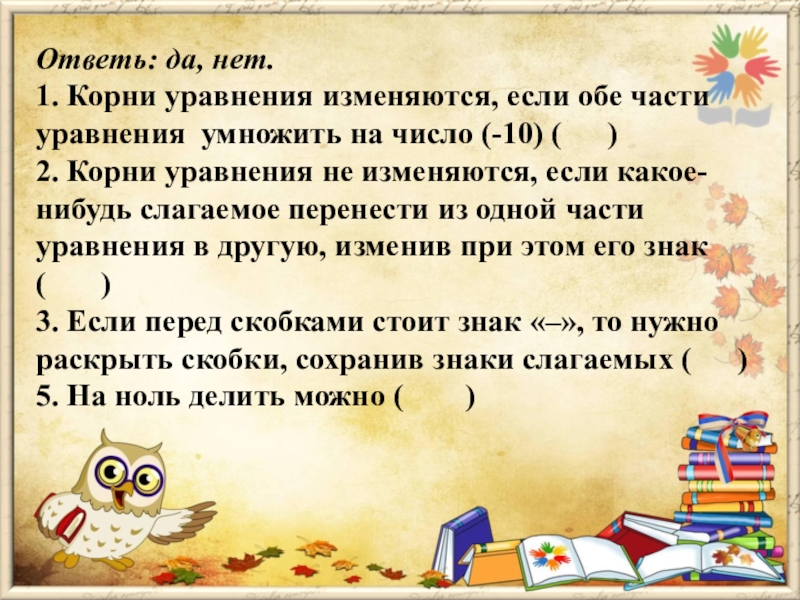 Ответь: да, нет.
1. Корни уравнения изменяются, если обе части уравнения умножить на число (-10) (    )
2. Корни уравнения не изменяются, если какое-нибудь слагаемое перенести из одной части уравнения в другую, изменив при этом его знак (    )
3. Если перед скобками стоит знак «–», то нужно раскрыть скобки, сохранив знаки слагаемых (    )
5. На ноль делить можно (    )